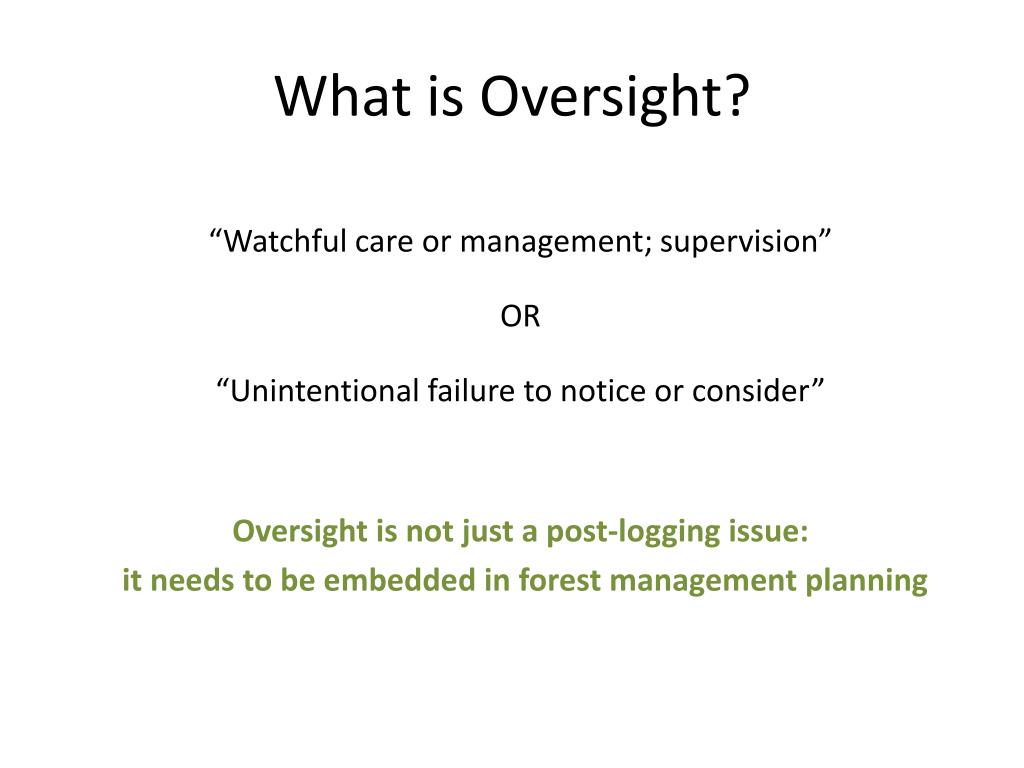 What is Oversight?

“Watchful care or management; supervision”

OR

“Unintentional failure to notice or consider”

Oversight is not just a post-logging issue:
it needs to be embedded in forest management planning